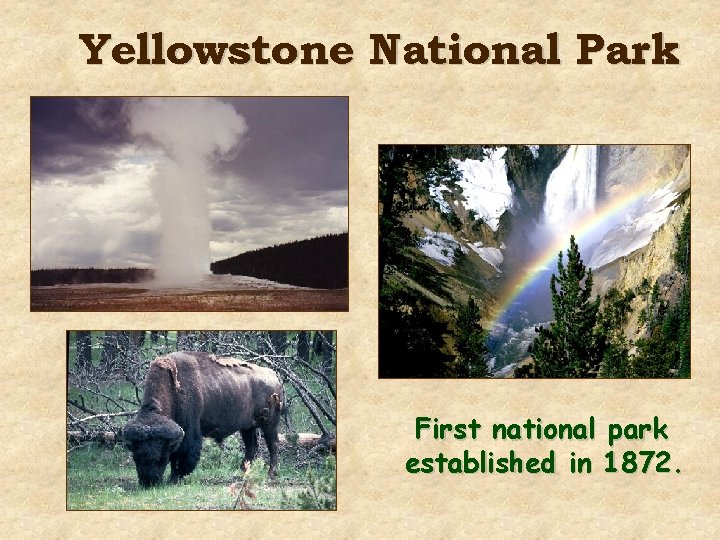 Yellowstone National Park

First national park established in 1872.